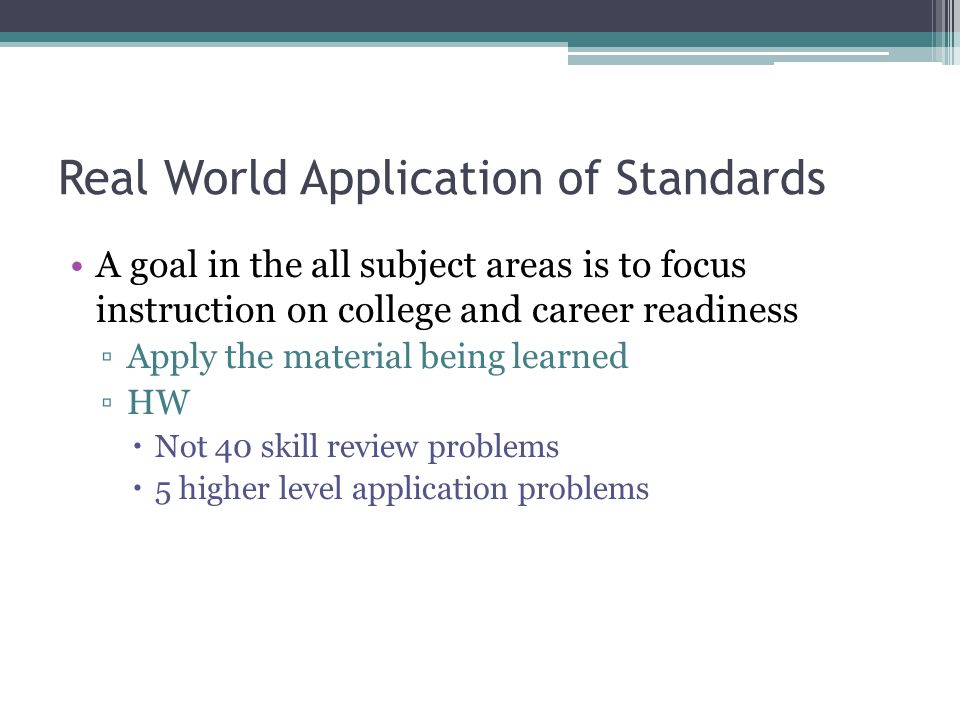 Real World Application of Standards

• A goal in the all subject areas is to focus instruction on college and career readiness
▫ Apply the material being learned
▫ HW
• Not 40 skill review problems
• 5 higher level application problems